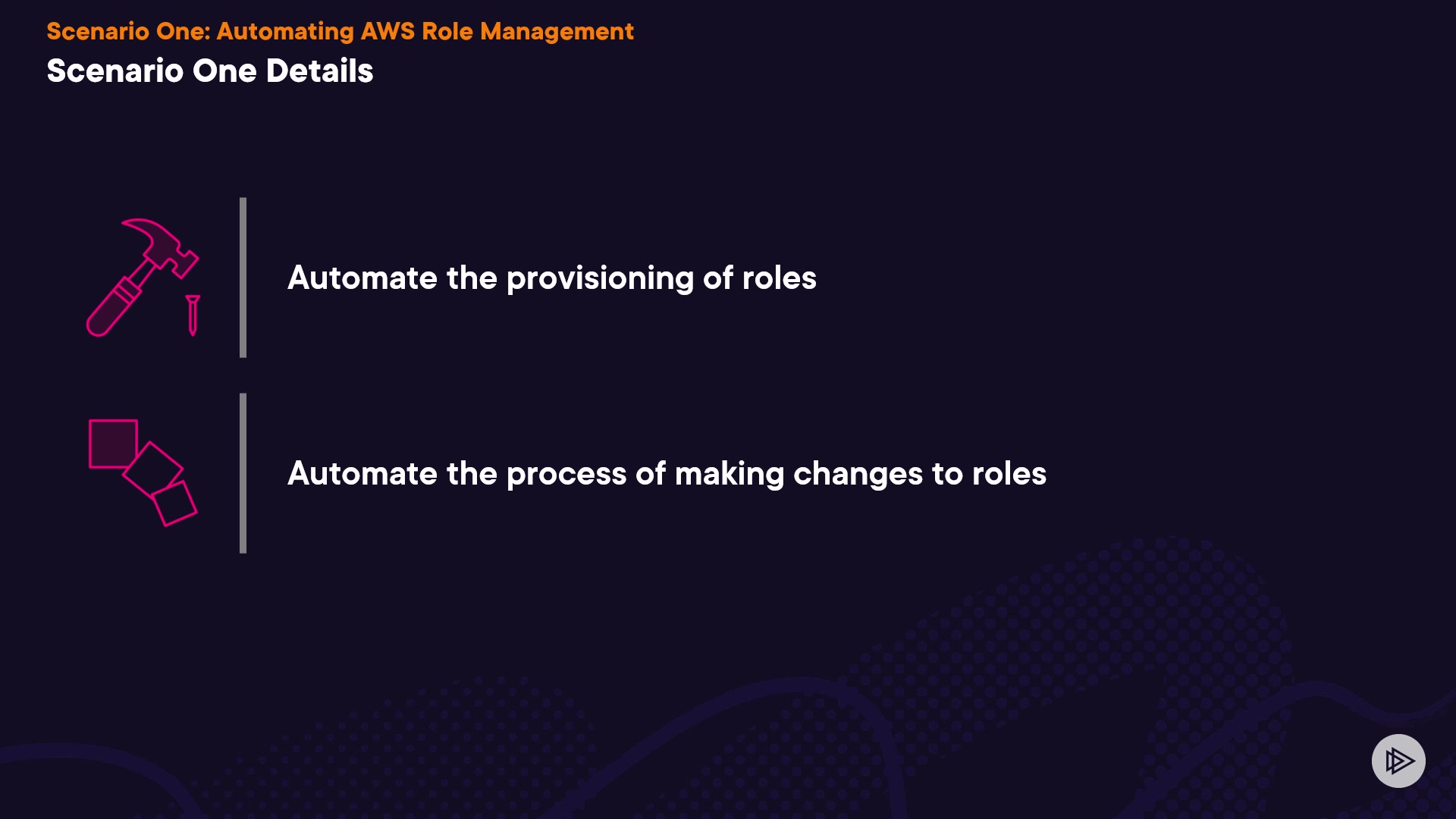 Scenario One: Automating AWS Role Management

Scenario One Details

Automate the provisioning of roles

Automate the process of making changes to roles